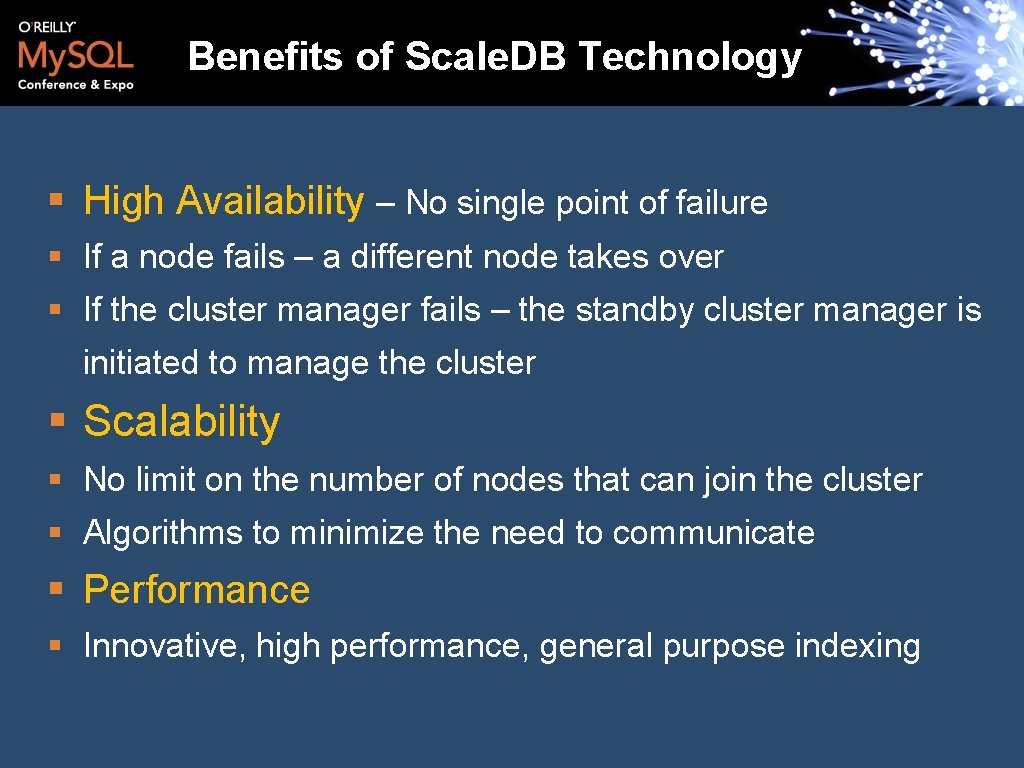 O'REILLY
MySQL
Conference & Expo

Benefits of Scale.DB Technology

§ High Availability – No single point of failure

§ If a node fails – a different node takes over

§ If the cluster manager fails – the standby cluster manager is initiated to manage the cluster

§ Scalability

§ No limit on the number of nodes that can join the cluster

§ Algorithms to minimize the need to communicate

§ Performance

§ Innovative, high performance, general purpose indexing